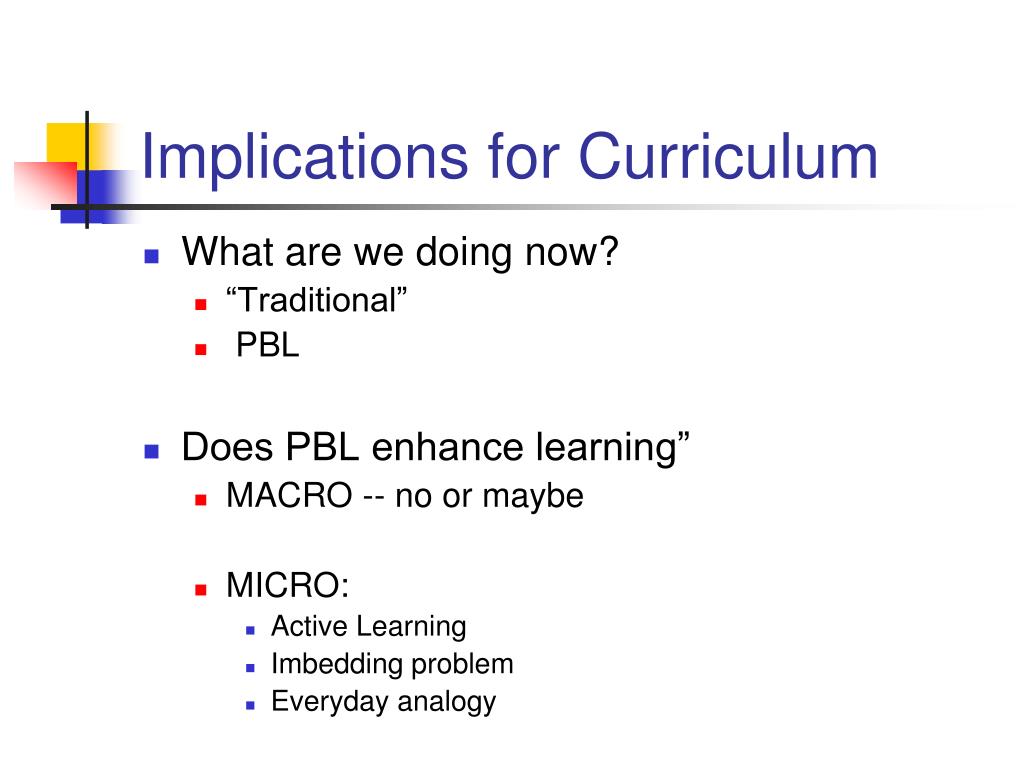 Implications for Curriculum

What are we doing now?
“Traditional”
PBL

Does PBL enhance learning”
MACRO -- no or maybe

MICRO:
Active Learning
Imbedding problem
Everyday analogy